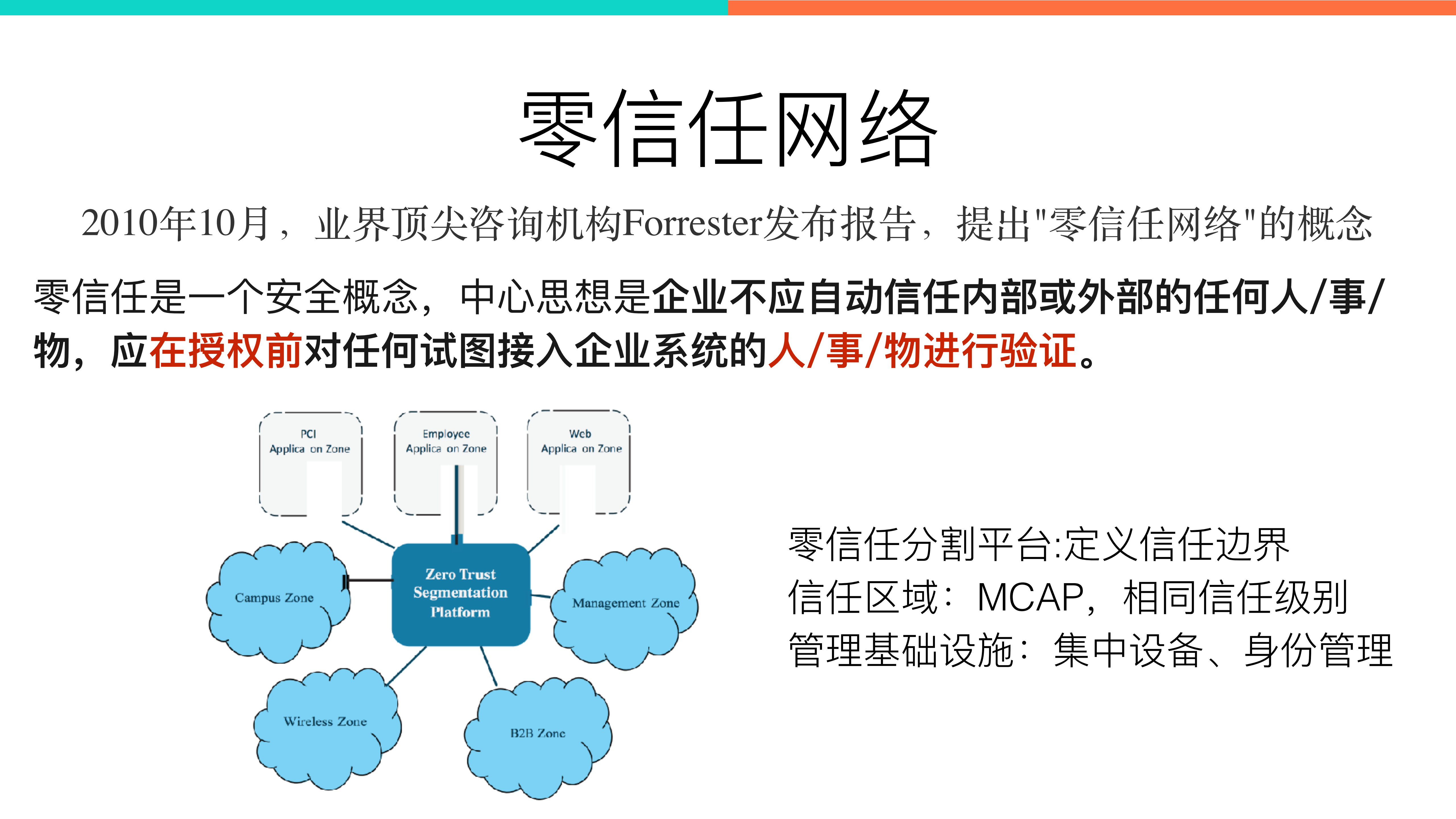 零信任网络

2010年10月，业界顶尖咨询机构Forrester发布报告，提出"零信任网络"的概念

零信任是一个安全概念，中心思想是企业不应自动信任内部或外部的任何人/事/物，应在授权前对任何试图接入企业系统的人/事/物进行验证。

PCI Applica on Zone

Employee Applica on Zone

Web Applica on Zone

Campus Zone

Zero Trust Segmentation Platform

Management Zone

Wireless Zone

B2B Zone

零信任分割平台:定义信任边界
信任区域：MCAP，相同信任级别
管理基础设施：集中设备、身份管理